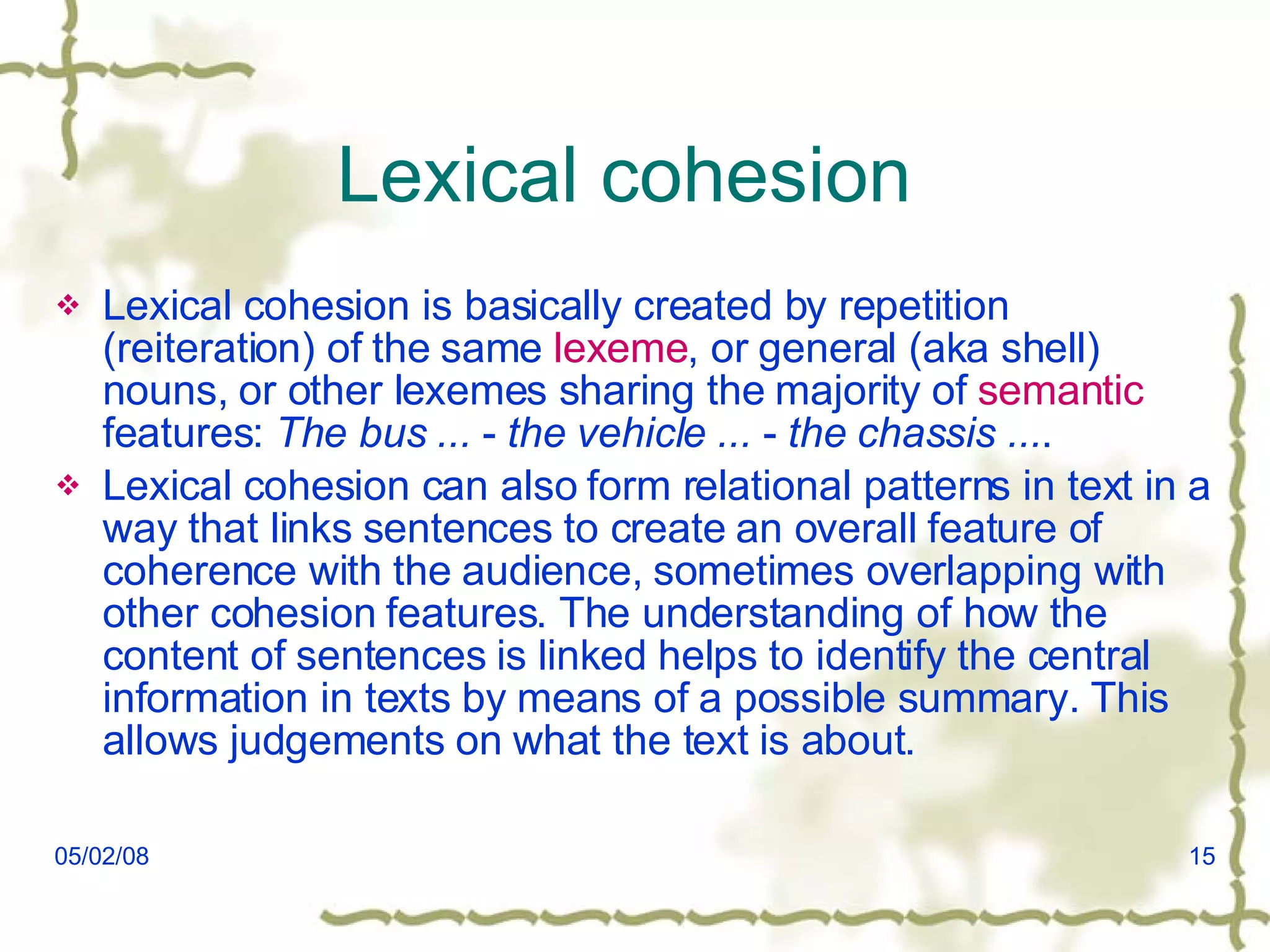 Lexical cohesion

❖ Lexical cohesion is basically created by repetition (reiteration) of the same lexeme, or general (aka shell) nouns, or other lexemes sharing the majority of semantic features: The bus ... - the vehicle ... - the chassis ....

❖ Lexical cohesion can also form relational patterns in text in a way that links sentences to create an overall feature of coherence with the audience, sometimes overlapping with other cohesion features. The understanding of how the content of sentences is linked helps to identify the central information in texts by means of a possible summary. This allows judgements on what the text is about.

05/02/08

15